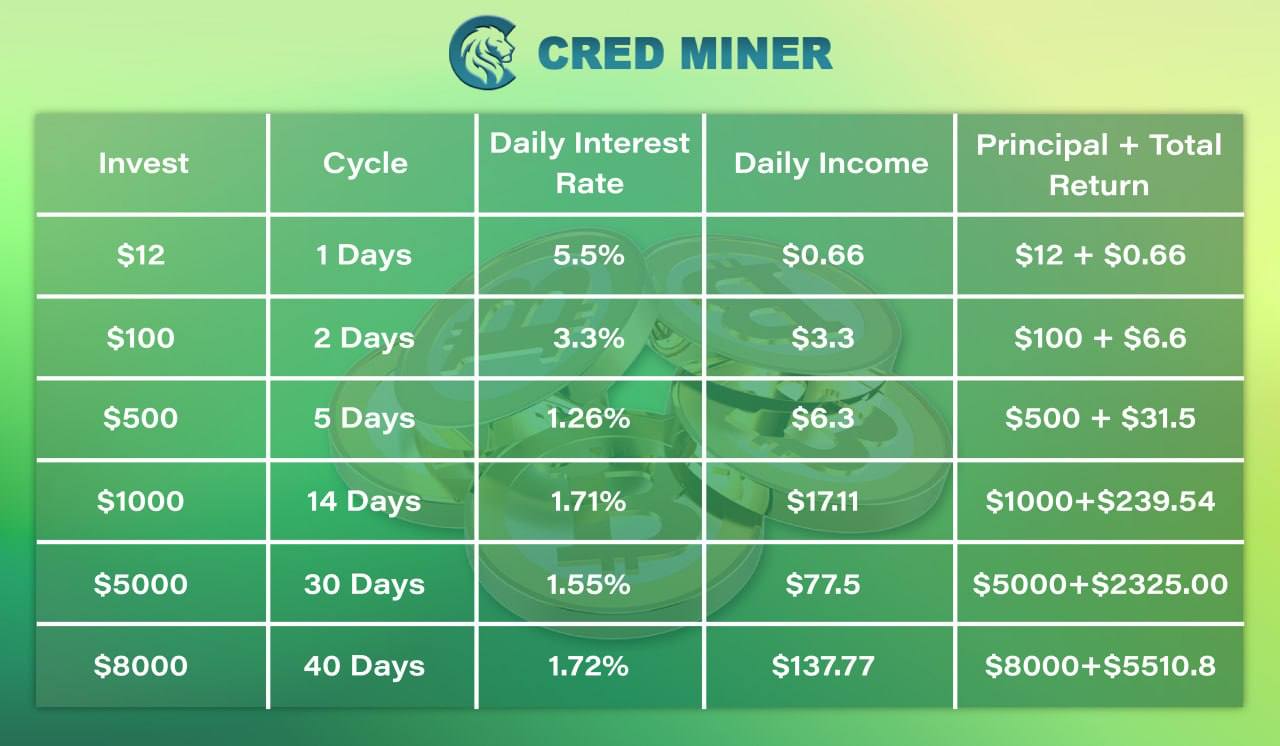 CRED MINER

| Invest | Cycle | Daily Interest Rate | Daily Income | Principal + Total Return |
|---|---|---|---|---|
| \$12 | 1 Days | 5.5% | \$0.66 | \$12 + \$0.66 |
| \$100 | 2 Days | 3.3% | \$3.3 | \$100 + \$6.6 |
| \$500 | 5 Days | 1.26% | \$6.3 | \$500 + \$31.5 |
| \$1000 | 14 Days | 1.71% | \$17.11 | \$1000+\$239.54 |
| \$5000 | 30 Days | 1.55% | \$77.5 | \$5000+\$2325.00 |
| \$8000 | 40 Days | 1.72% | \$137.77 | \$8000+\$5510.8 |